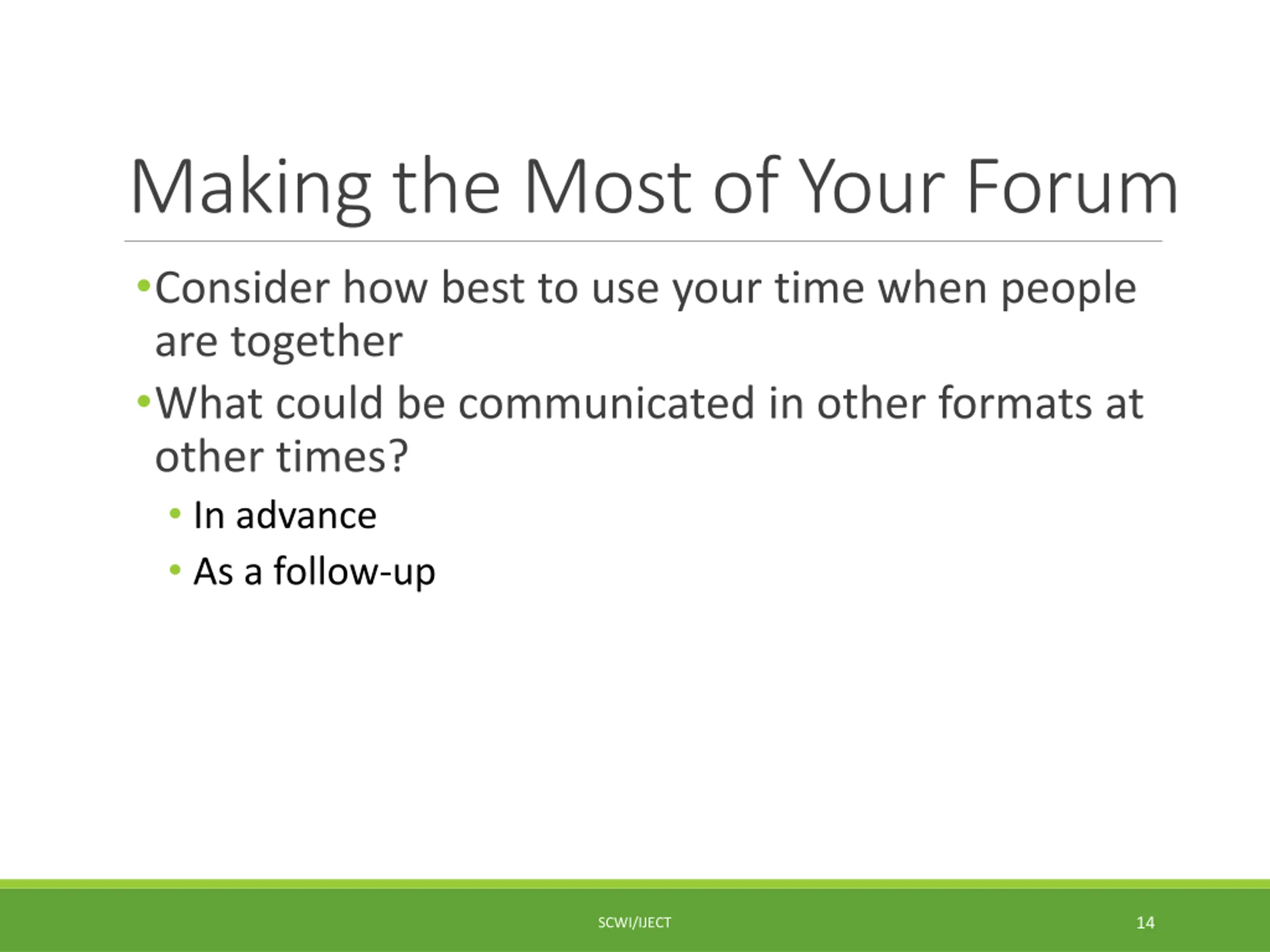 Making the Most of Your Forum

• Consider how best to use your time when people are together

• What could be communicated in other formats at other times?

• In advance

• As a follow-up

SCWI/IJECT

14